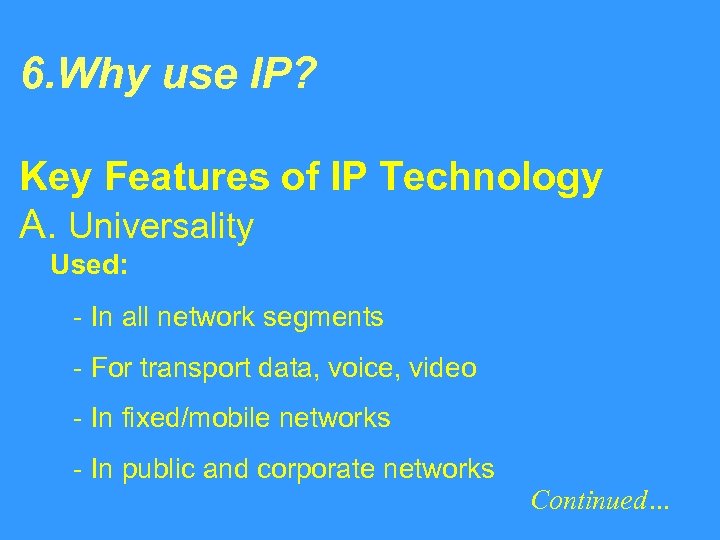 6.Why use IP?

Key Features of IP Technology

A. Universality

Used:

- In all network segments

- For transport data, voice, video

- In fixed/mobile networks

- In public and corporate networks

Continued…